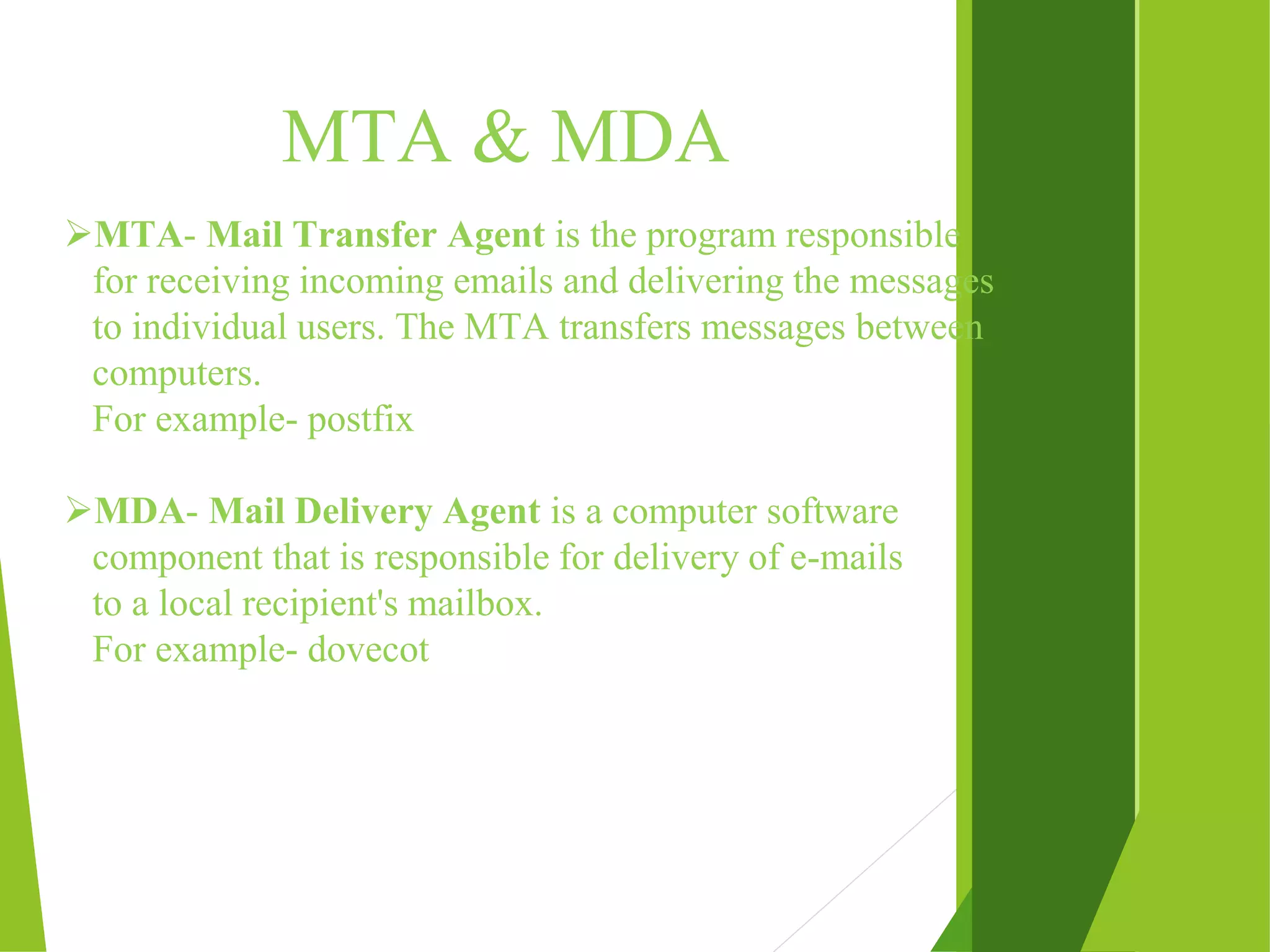 MTA & MDA

➢MTA- Mail Transfer Agent is the program responsible for receiving incoming emails and delivering the messages to individual users. The MTA transfers messages between computers.
For example- postfix

➢MDA- Mail Delivery Agent is a computer software component that is responsible for delivery of e-mails to a local recipient's mailbox.
For example- dovecot